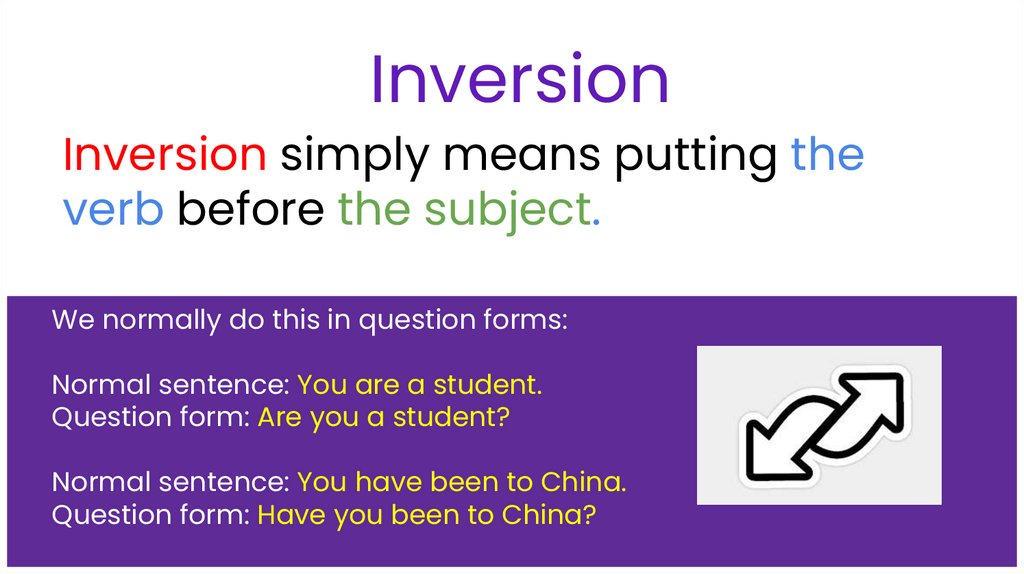 Inversion

Inversion simply means putting the verb before the subject.

We normally do this in question forms:

Normal sentence: You are a student.
Question form: Are you a student?

Normal sentence: You have been to China.
Question form: Have you been to China?